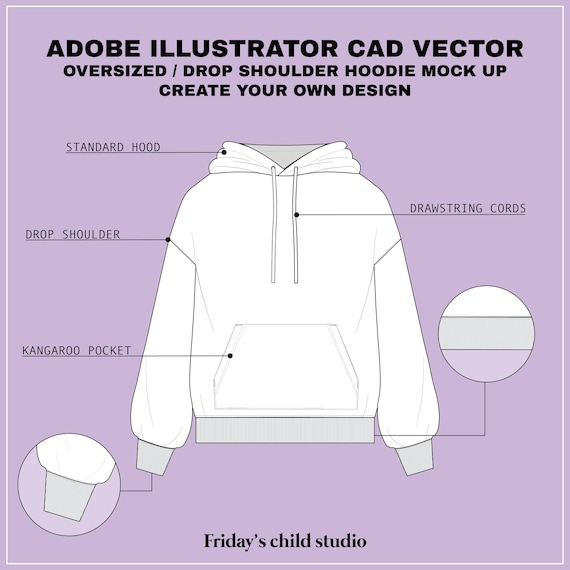 ADOBE ILLUSTRATOR CAD VECTOR
OVERSIZED / DROP SHOULDER HOODIE MOCK UP
CREATE YOUR OWN DESIGN

STANDARD HOOD

DRAWSTRING CORDS

DROP SHOULDER

KANGAROO POCKET

Friday's child studio